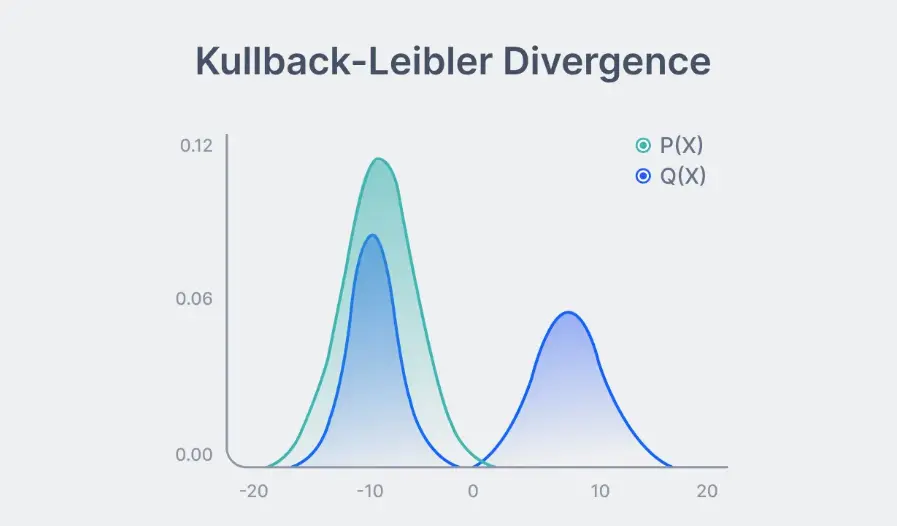 Kullback-Leibler Divergence

0.12
0.06
0.00

P(X)
Q(X)

-20
-10
0
10
20